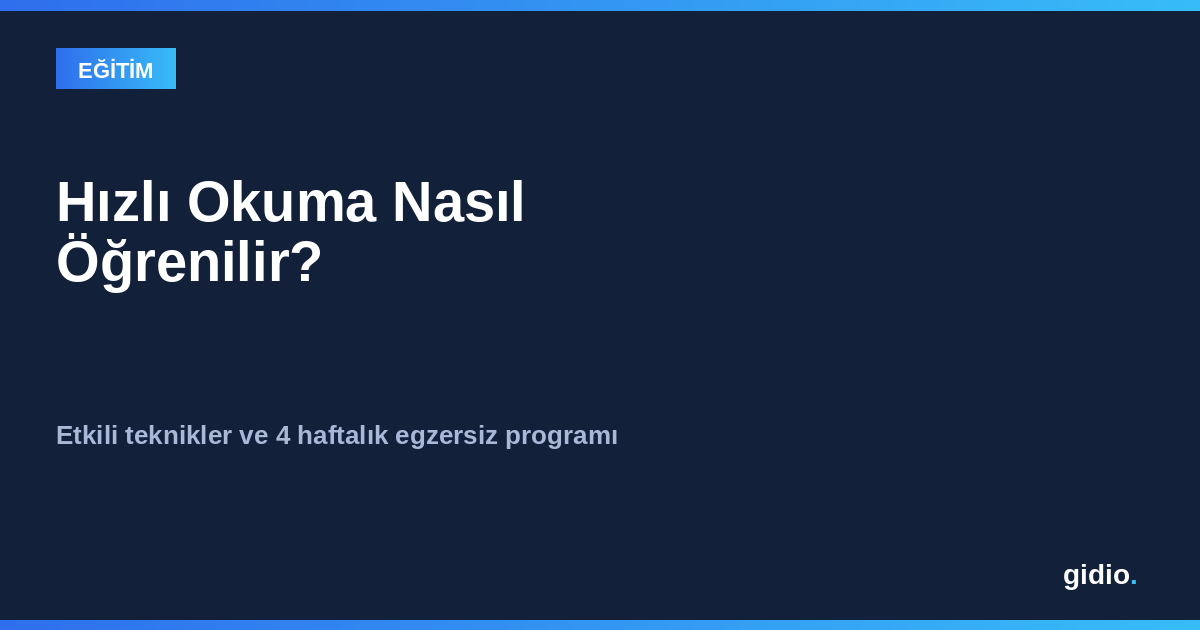 EĞİTİM

Hızlı Okuma Nasıl Öğrenilir?

Etkili teknikler ve 4 haftalık egzersiz programı

gidio.